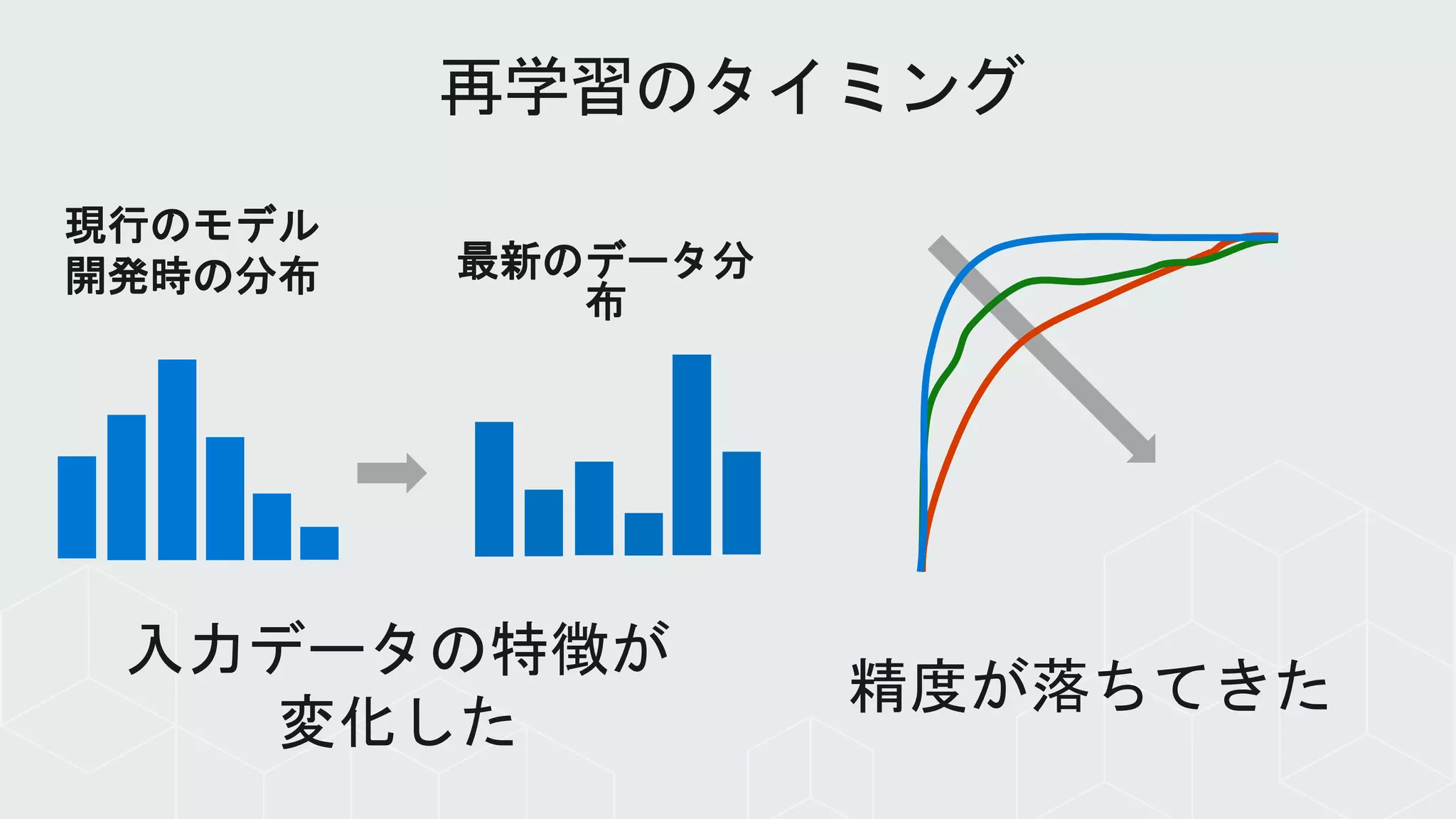 再学習のタイミング

現行のモデル開発時の分布

最新のデータ分布

入力データの特徴が変化した

精度が落ちてきた